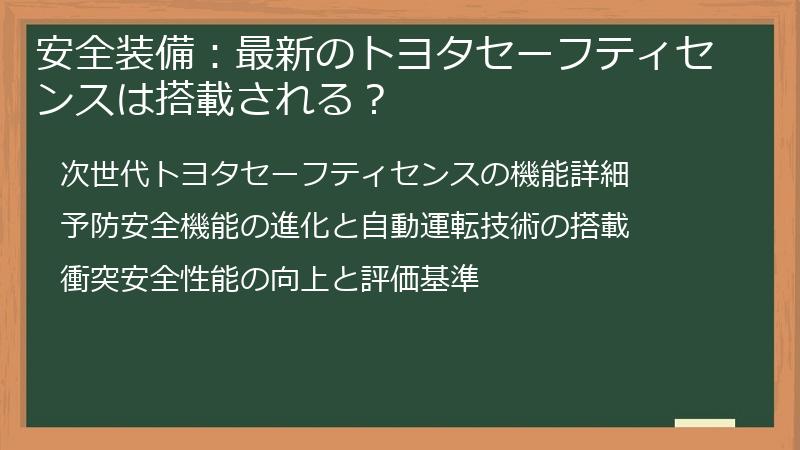 安全装備：最新のトヨタセーフティセンスは搭載される？

次世代トヨタセーフティセンスの機能詳細

予防安全機能の進化と自動運転技術の搭載

衝突安全性能の向上と評価基準